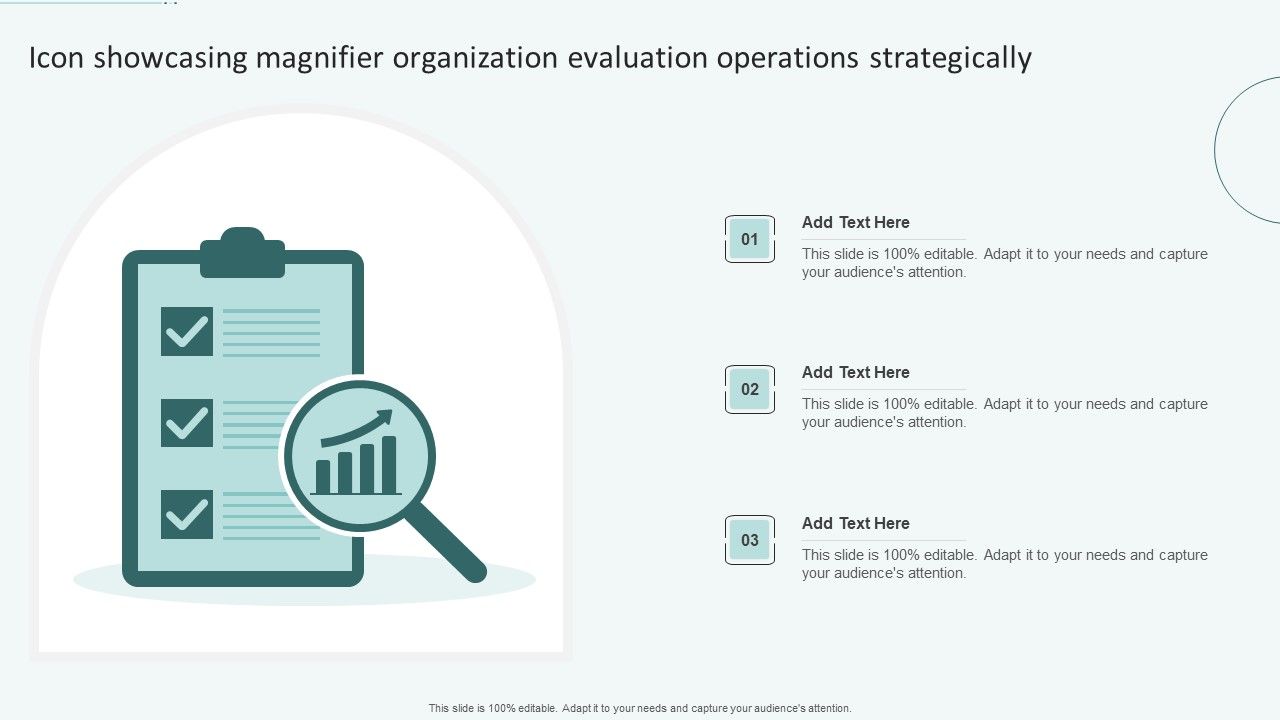 Icon showcasing magnifier organization evaluation operations strategically

01

Add Text Here

This slide is 100% editable. Adapt it to your needs and capture your audience's attention.

02

Add Text Here

This slide is 100% editable. Adapt it to your needs and capture your audience's attention.

03

Add Text Here

This slide is 100% editable. Adapt it to your needs and capture your audience's attention.

This slide is 100% editable. Adapt it to your needs and capture your audience's attention.